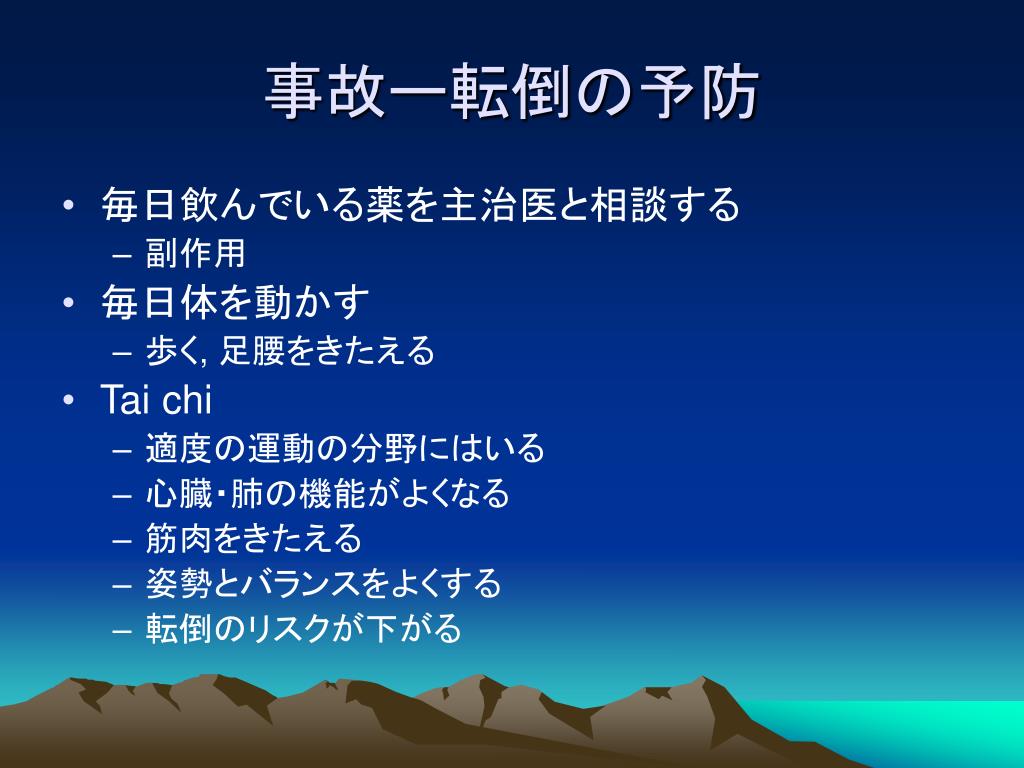 事故ー転倒の予防

• 毎日飲んでいる薬を主治医と相談する
  – 副作用
• 毎日体を動かす
  – 歩く, 足腰をきたえる
• Tai chi
  – 適度の運動の分野にはいる
  – 心臓・肺の機能がよくなる
  – 筋肉をきたえる
  – 姿勢とバランスをよくする
  – 転倒のリスクが下がる